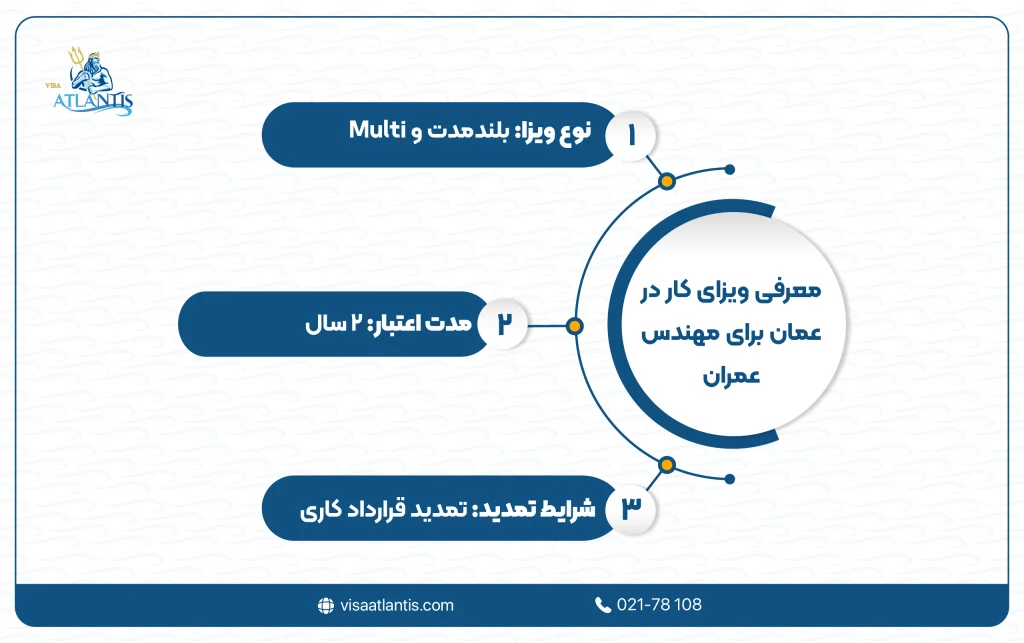 VISA ATLANTIS

معرفی ویزای کار در عمان برای مهندس عمران

۱ نوع ویزا: بلندمدت و Multi

۲ مدت اعتبار: ۲ سال

۳ شرایط تمدید: تمدید قرارداد کاری

visaatlantis.com

021-78 108